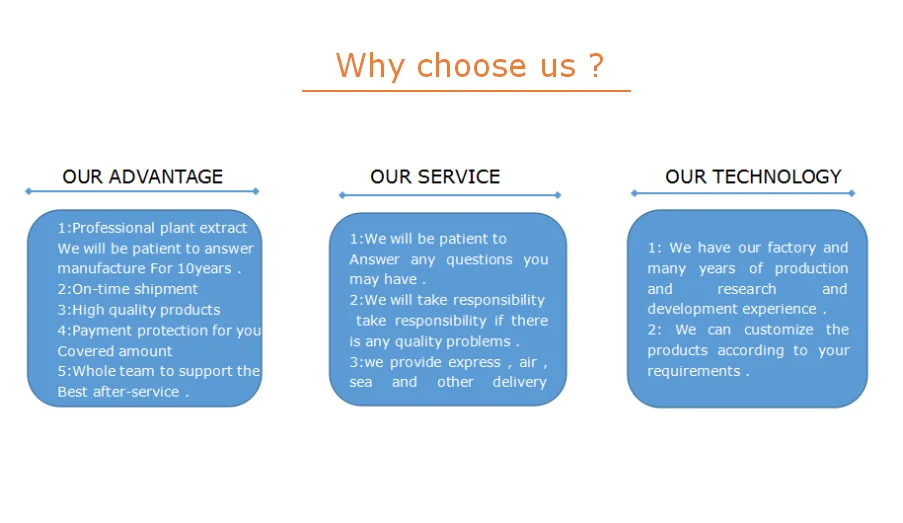 Why choose us ?

OUR ADVANTAGE

1:Professional plant extract We will be patient to answer manufacture For 10years .
2:On-time shipment
3:High quality products
4:Payment protection for you Covered amount
5:Whole team to support the Best after-service .

OUR SERVICE

1:We will be patient to Answer any questions you may have .
2:We will take responsibility take responsibility if there is any quality problems .
3:we provide express , air , sea and other delivery

OUR TECHNOLOGY

1: We have our factory and many years of production and research and development experience .
2: We can customize the products according to your requirements .